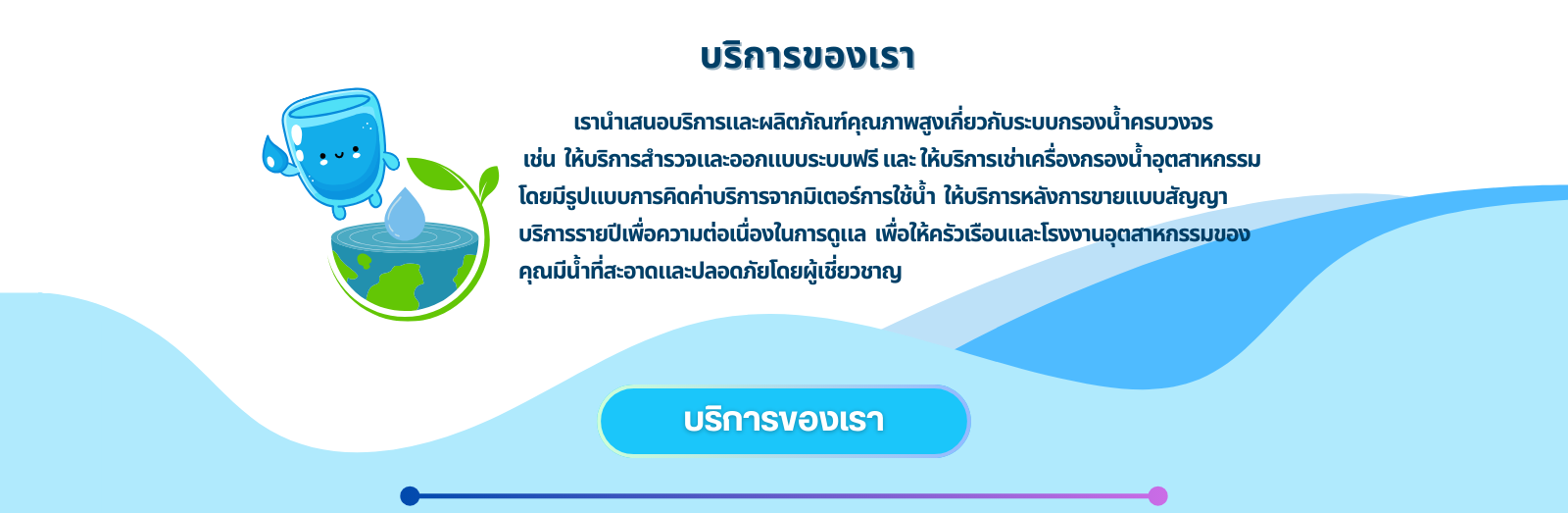 บริการของเรา

เรานำเสนอบริการและผลิตภัณฑ์คุณภาพสูงเกี่ยวกับระบบกรองน้ำครบวงจร เช่น ให้บริการสำรวจและออกแบบระบบฟรี และ ให้บริการเช่าเครื่องกรองน้ำอุตสาหกรรม โดยมีรูปแบบการคิดค่าบริการจากมิเตอร์การใช้น้ำ ให้บริการหลังการขายแบบสัญญา บริการรายปีเพื่อความต่อเนื่องในการดูแล เพื่อให้ครัวเรือนและโรงงานอุตสาหกรรมของคุณมีน้ำที่สะอาดและปลอดภัยโดยผู้เชี่ยวชาญ

บริการของเรา